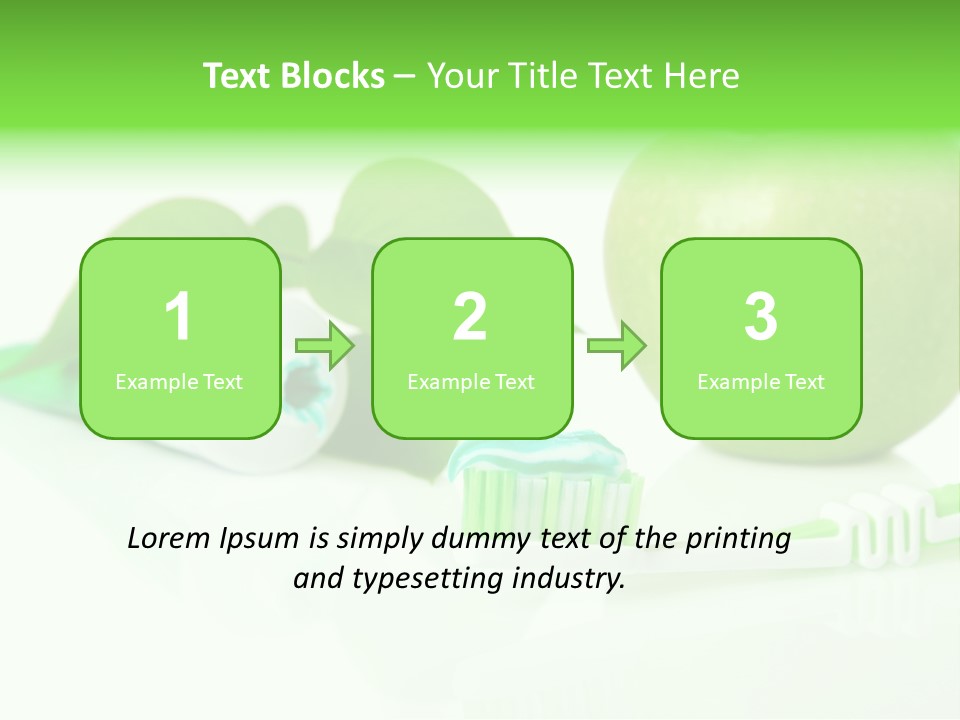 Text Blocks – Your Title Text Here

1
Example Text

2
Example Text

3
Example Text

Lorem Ipsum is simply dummy text of the printing and typesetting industry.